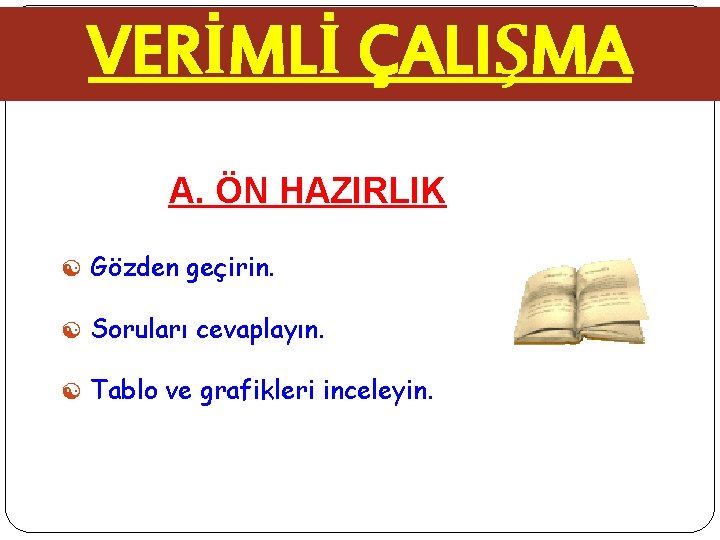 VERİMLİ ÇALIŞMA

A. ÖN HAZIRLIK

Gözden geçirin.

Soruları cevaplayın.

Tablo ve grafikleri inceleyin.